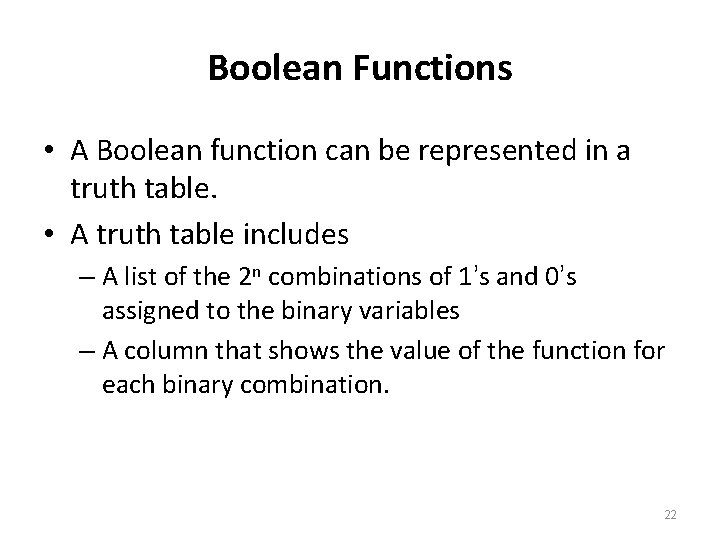 Boolean Functions

• A Boolean function can be represented in a truth table.

• A truth table includes

– A list of the $2^n$ combinations of 1's and 0's assigned to the binary variables

– A column that shows the value of the function for each binary combination.

22